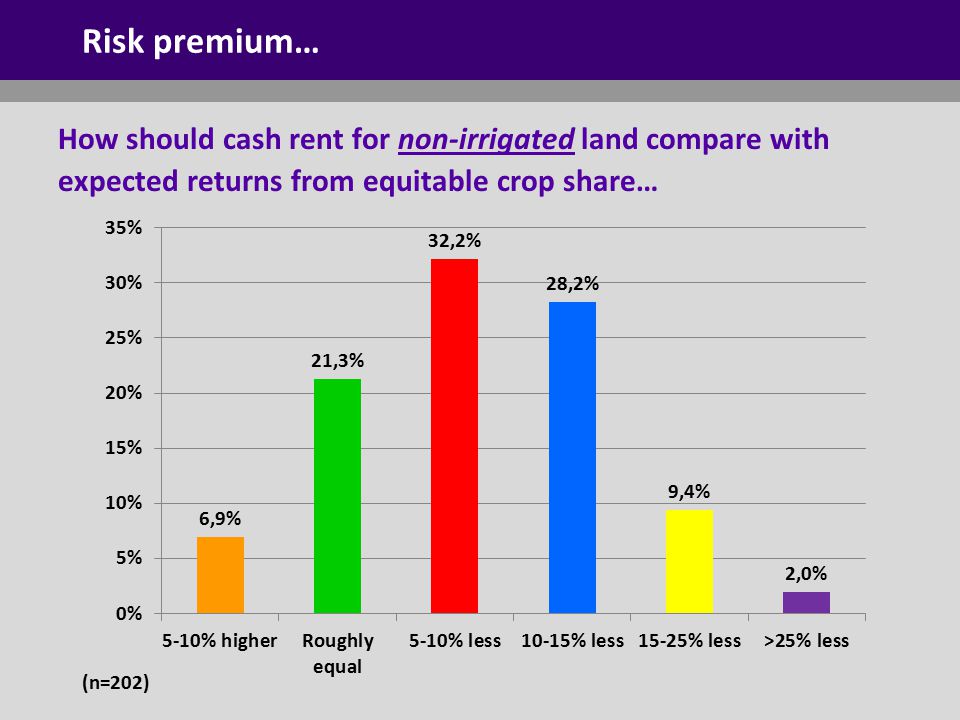 Risk premium…

How should cash rent for non-irrigated land compare with expected returns from equitable crop share…

35%
30%
25%
20%
15%
10%
5%
0%

6,9%
21,3%
32,2%
28,2%
9,4%
2,0%

5-10% higher
Roughly equal
5-10% less
10-15% less
15-25% less
>25% less

(n=202)